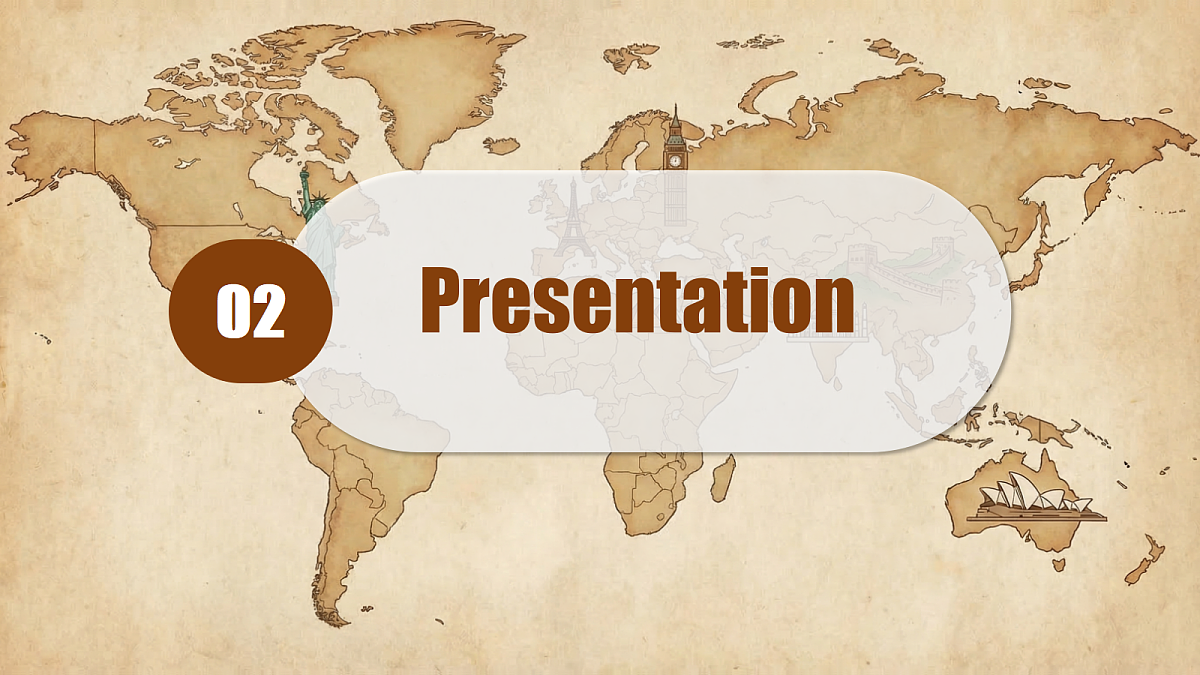 02

Presentation